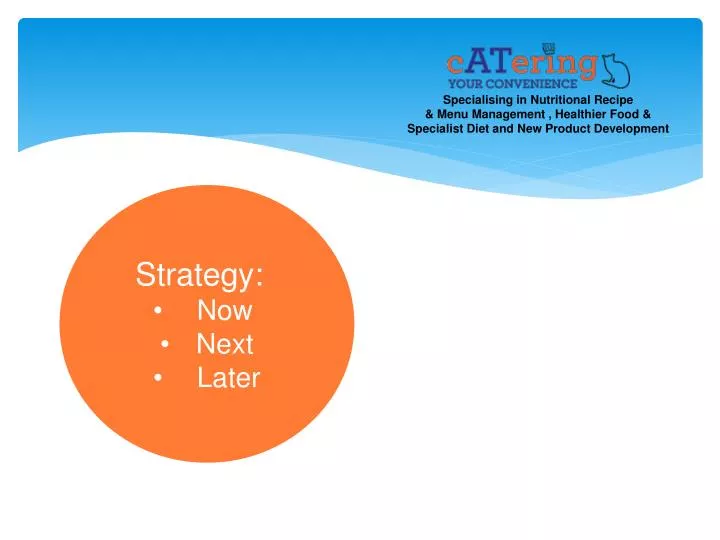 cATering
YOUR CONVENIENCE
Specialising in Nutritional Recipe & Menu Management , Healthier Food & Specialist Diet and New Product Development

Strategy:
• Now
• Next
• Later